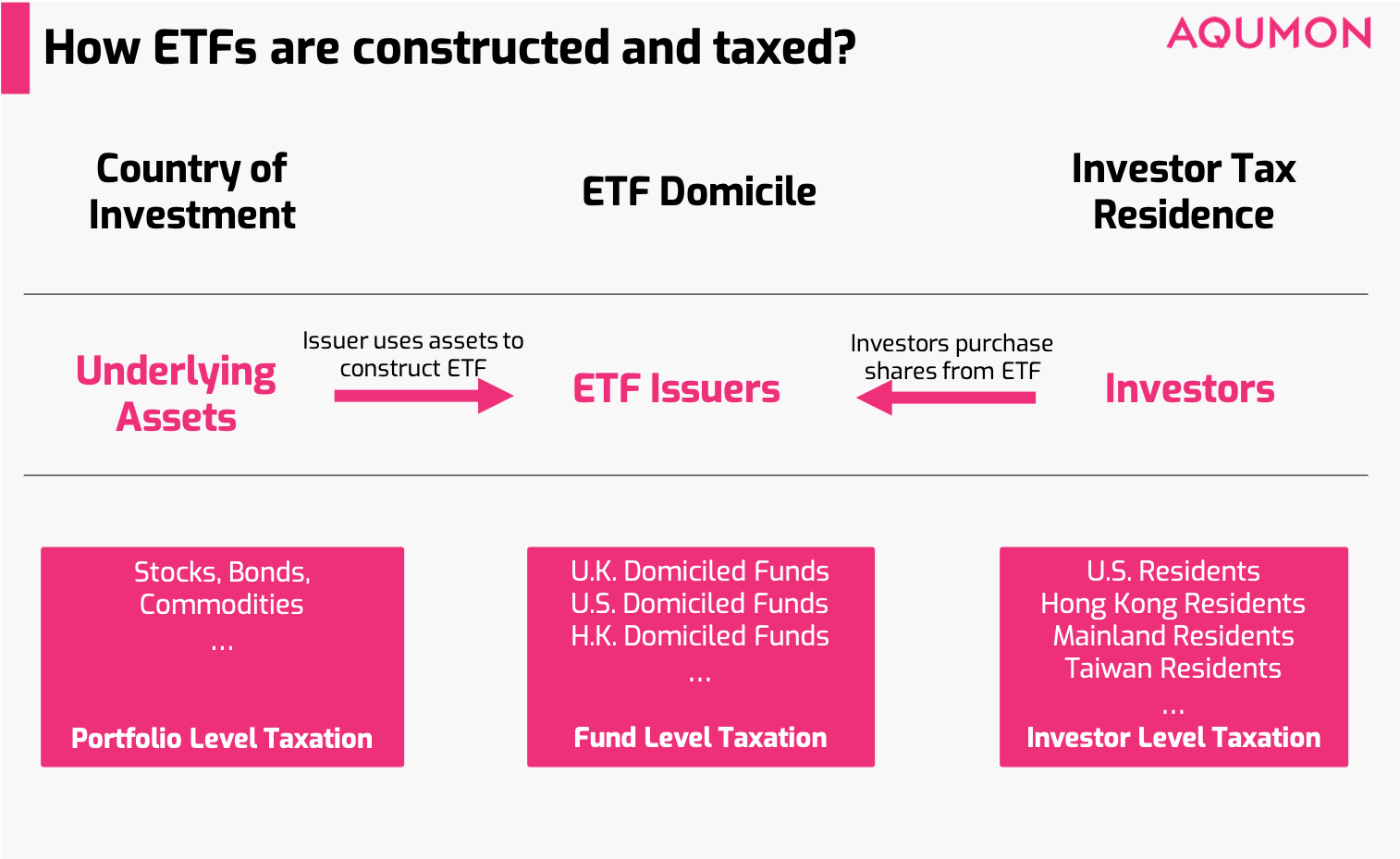 How ETFs are constructed and taxed?

AQUMON

Country of Investment

ETF Domicile

Investor Tax Residence

Underlying Assets

Issuer uses assets to construct ETF

ETF Issuers

Investors purchase shares from ETF

Investors

Stocks, Bonds, Commodities
...

Portfolio Level Taxation

U.K. Domiciled Funds
U.S. Domiciled Funds
H.K. Domiciled Funds
...

Fund Level Taxation

U.S. Residents
Hong Kong Residents
Mainland Residents
Taiwan Residents
...
Investor Level Taxation